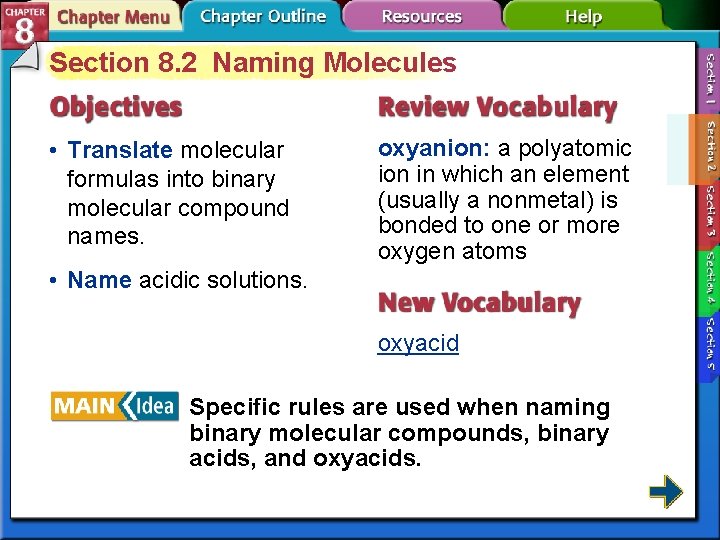 CHAPTER 8 Chapter Menu Chapter Outline Resources Help

Section 8.2 Naming Molecules

Objectives

• Translate molecular formulas into binary molecular compound names.

• Name acidic solutions.

Review Vocabulary

oxyanion: a polyatomic ion in which an element (usually a nonmetal) is bonded to one or more oxygen atoms

New Vocabulary

oxyacid

MAIN Idea Specific rules are used when naming binary molecular compounds, binary acids, and oxyacids.

Section 1 Section 2 Section 3 Section 4 Section 5